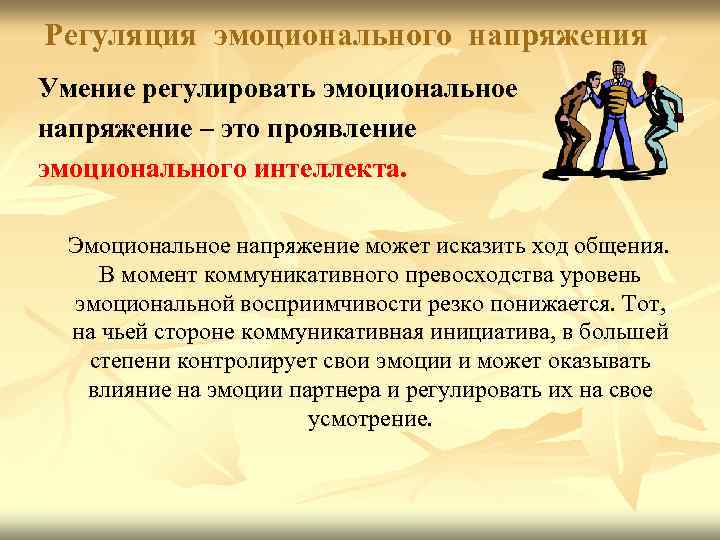 Регуляция эмоционального напряжения

Умение регулировать эмоциональное напряжение – это проявление эмоционального интеллекта.

Эмоциональное напряжение может исказить ход общения. В момент коммуникативного превосходства уровень эмоциональной восприимчивости резко понижается. Тот, на чьей стороне коммуникативная инициатива, в большей степени контролирует свои эмоции и может оказывать влияние на эмоции партнера и регулировать их на свое усмотрение.